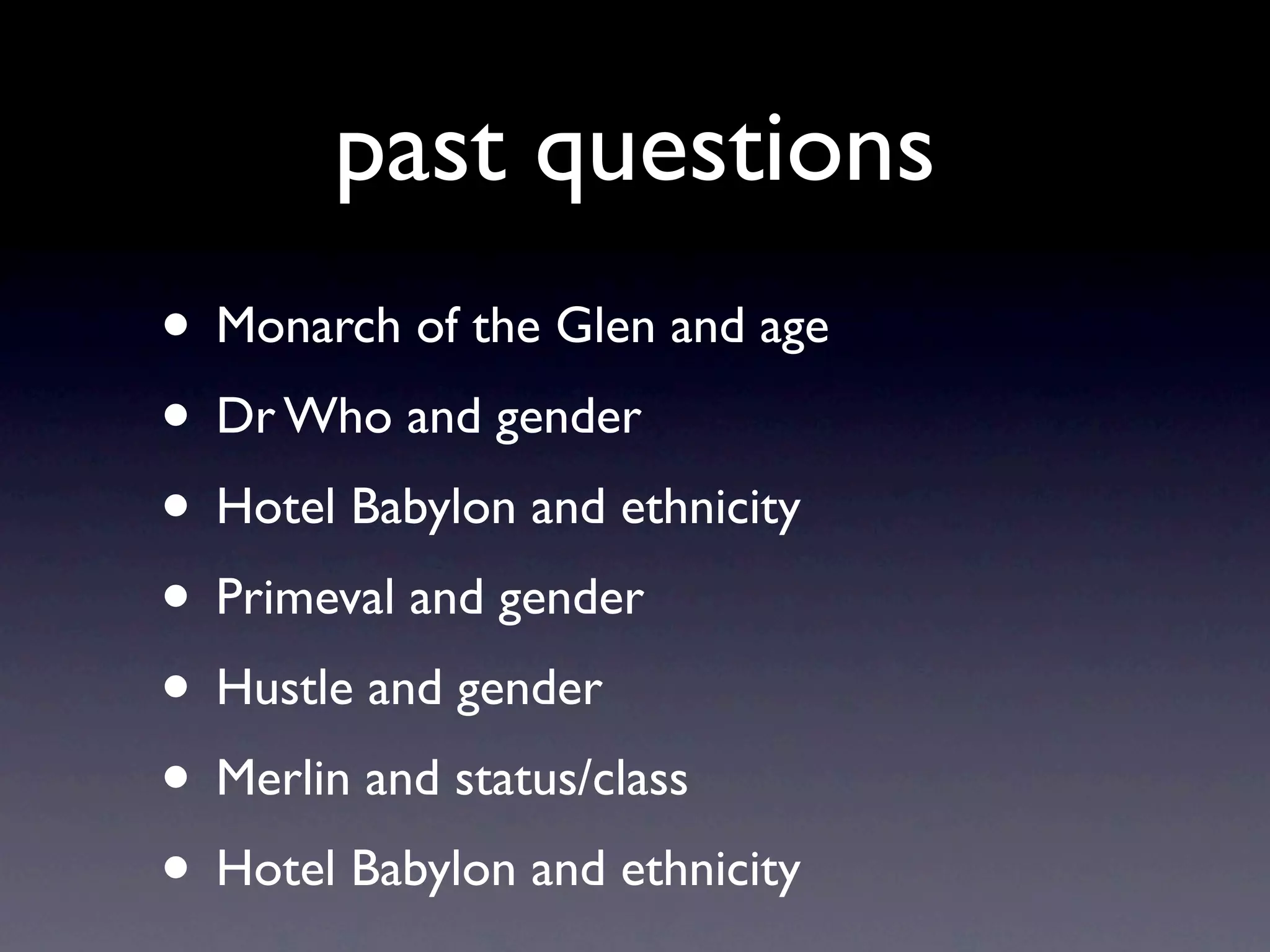 past questions

• Monarch of the Glen and age
• Dr Who and gender
• Hotel Babylon and ethnicity
• Primeval and gender
• Hustle and gender
• Merlin and status/class
• Hotel Babylon and ethnicity